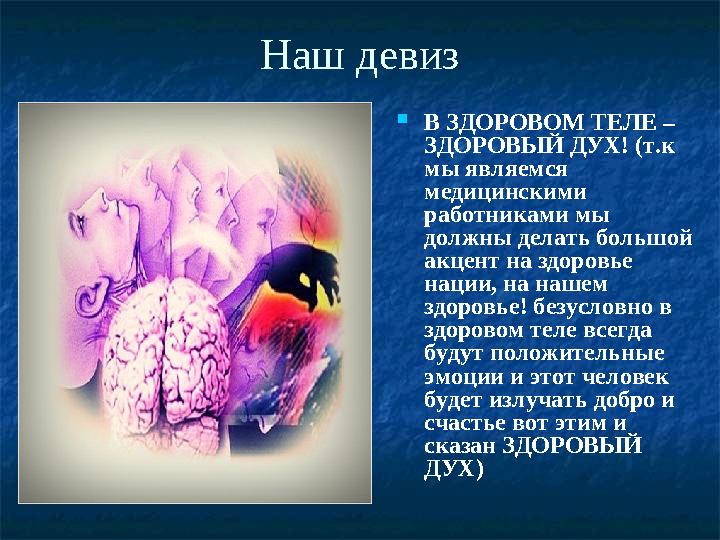 Наш девиз

В ЗДОРОВОМ ТЕЛЕ – ЗДОРОВЫЙ ДУХ! (т.к мы являемся медицинскими работниками мы должны делать большой акцент на здоровье нации, на нашем здоровье! безусловно в здоровом теле всегда будут положительные эмоции и этот человек будет излучать добро и счастье вот этим и сказан ЗДОРОВЫЙ ДУХ)